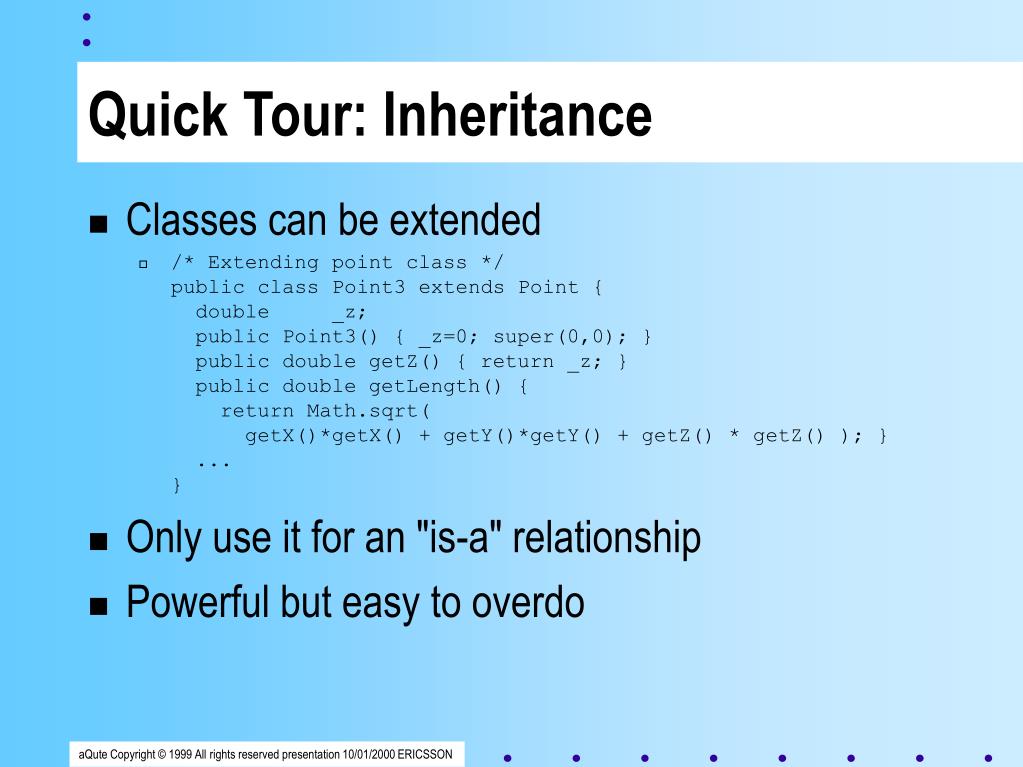 Quick Tour: Inheritance

Classes can be extended

/* Extending point class */
public class Point3 extends Point {
double _z;
public Point3() { _z=0; super(0,0); }
public double getZ() { return _z; }
public double getLength() {
return Math.sqrt(
getX()*getX() + getY()*getY() + getZ() * getZ() ); }
...
}

Only use it for an "is-a" relationship

Powerful but easy to overdo

aQute Copyright © 1999 All rights reserved presentation 10/01/2000 ERICSSON